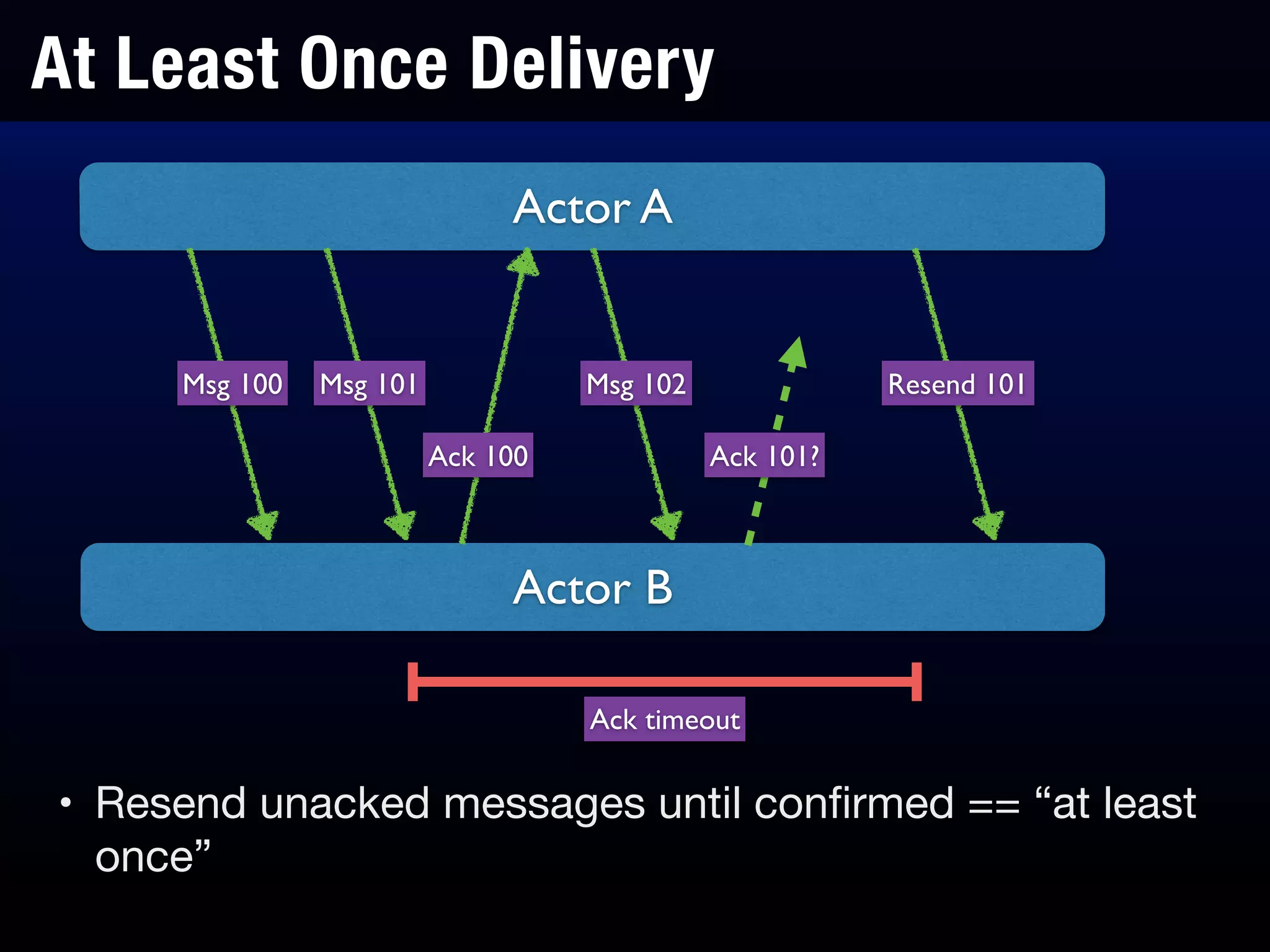 At Least Once Delivery

Actor A

Msg 100

Msg 101

Ack 100

Msg 102

Ack 101?

Resend 101

Actor B

Ack timeout

• Resend unacked messages until confirmed == “at least once”